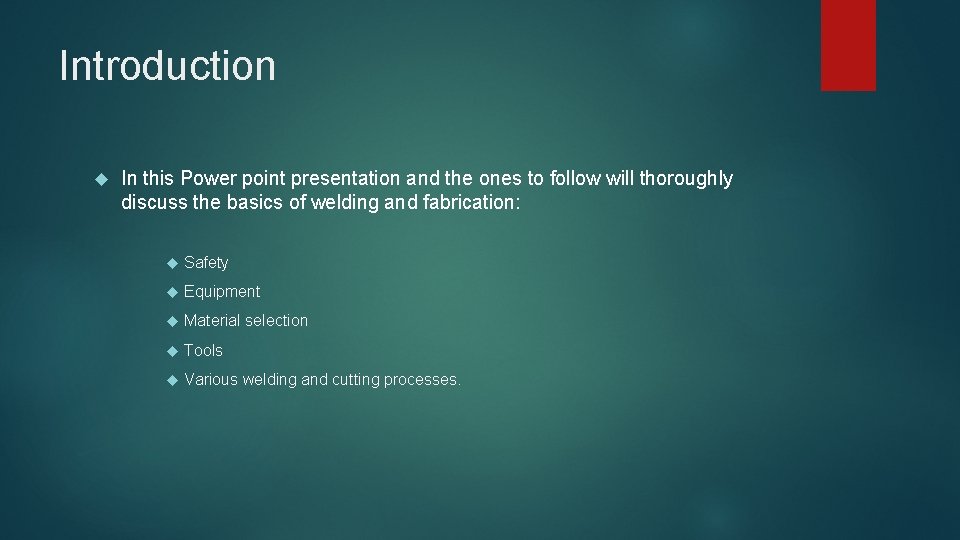 Introduction

In this Power point presentation and the ones to follow will thoroughly discuss the basics of welding and fabrication:

Safety

Equipment

Material selection

Tools

Various welding and cutting processes.